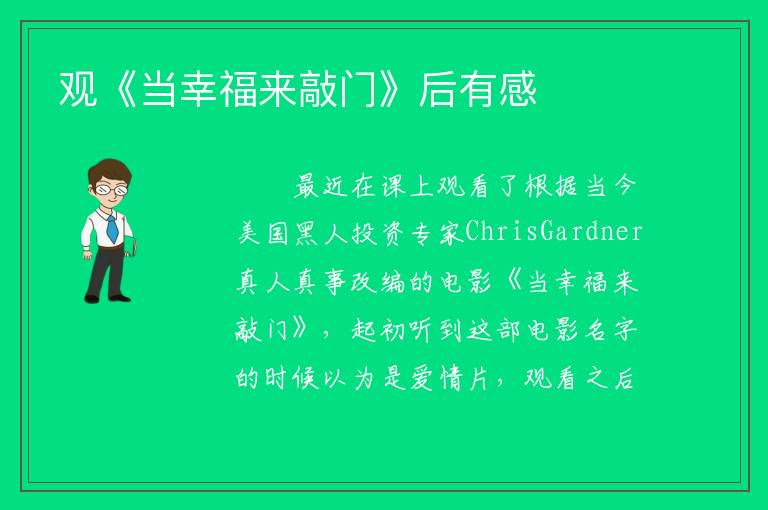 观《当幸福来敲门》后有感

最近在课上观看了根据当今美国黑人投资专家ChrisGardner真人真事改编的电影《当幸福来敲门》，起初听到这部电影名字的时候以为是爱情片，观看之后